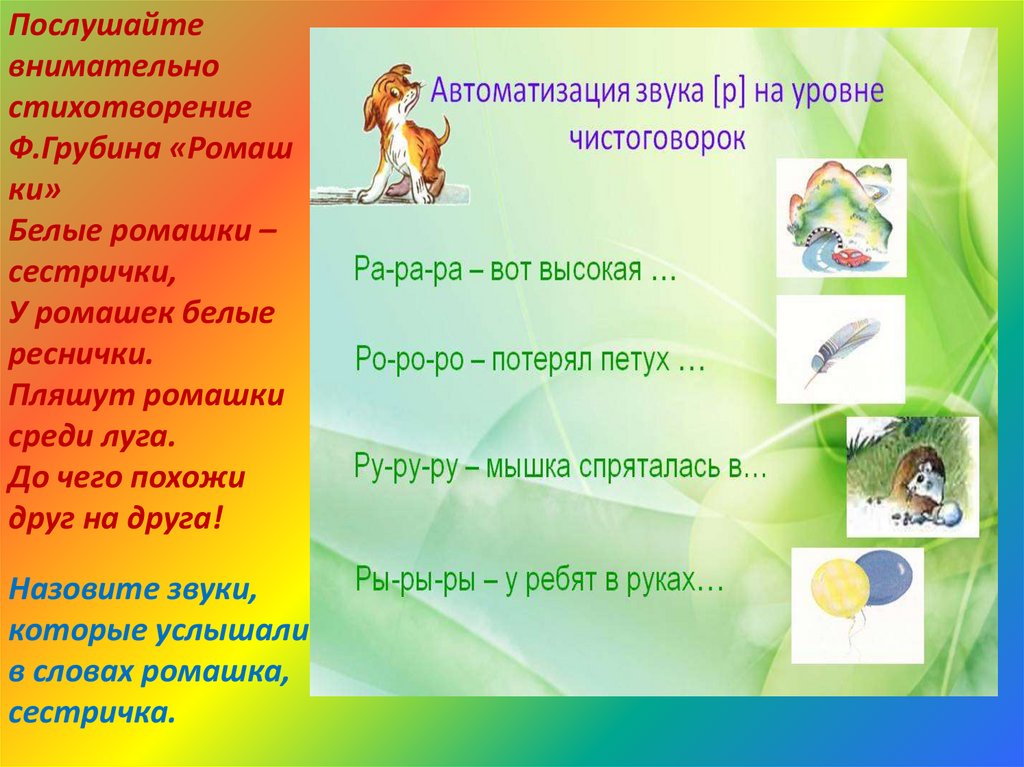 Послушайте внимательно стихотворение Ф.Грубина «Ромаш ки»
Белые ромашки – сестрички,
У ромашек белые реснички.
Пляшут ромашки среди луга.
До чего похожи друг на друга!

Назовите звуки, которые услышали в словах ромашка, сестричка.

Автоматизация звука [р] на уровне чистоговорок

Ра-ра-ра – вот высокая …

Ро-ро-ро – потерял петух …

Ру-ру-ру – мышка спряталась в…

Ры-ры-ры – у ребят в руках…